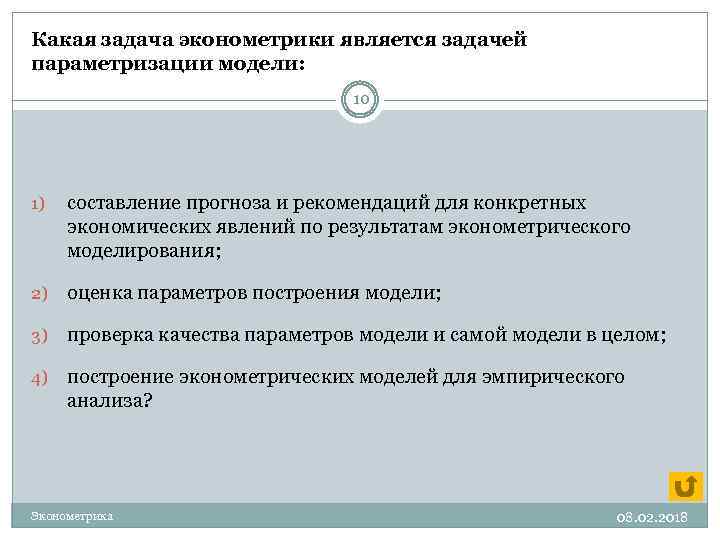 Какая задача эконометрики является задачей параметризации модели:

10

1) составление прогноза и рекомендаций для конкретных экономических явлений по результатам эконометрического моделирования;

2) оценка параметров построения модели;

3) проверка качества параметров модели и самой модели в целом;

4) построение эконометрических моделей для эмпирического анализа?

Эконометрика

08.02.2018